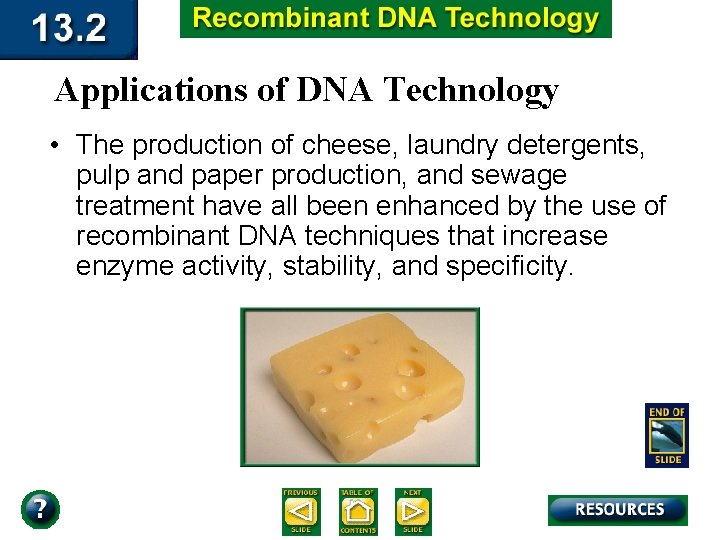 13.2

Recombinant DNA Technology

Applications of DNA Technology

• The production of cheese, laundry detergents, pulp and paper production, and sewage treatment have all been enhanced by the use of recombinant DNA techniques that increase enzyme activity, stability, and specificity.

END OF SLIDE

?

PREVIOUS SLIDE

TABLE OF CONTENTS

NEXT SLIDE

RESOURCES